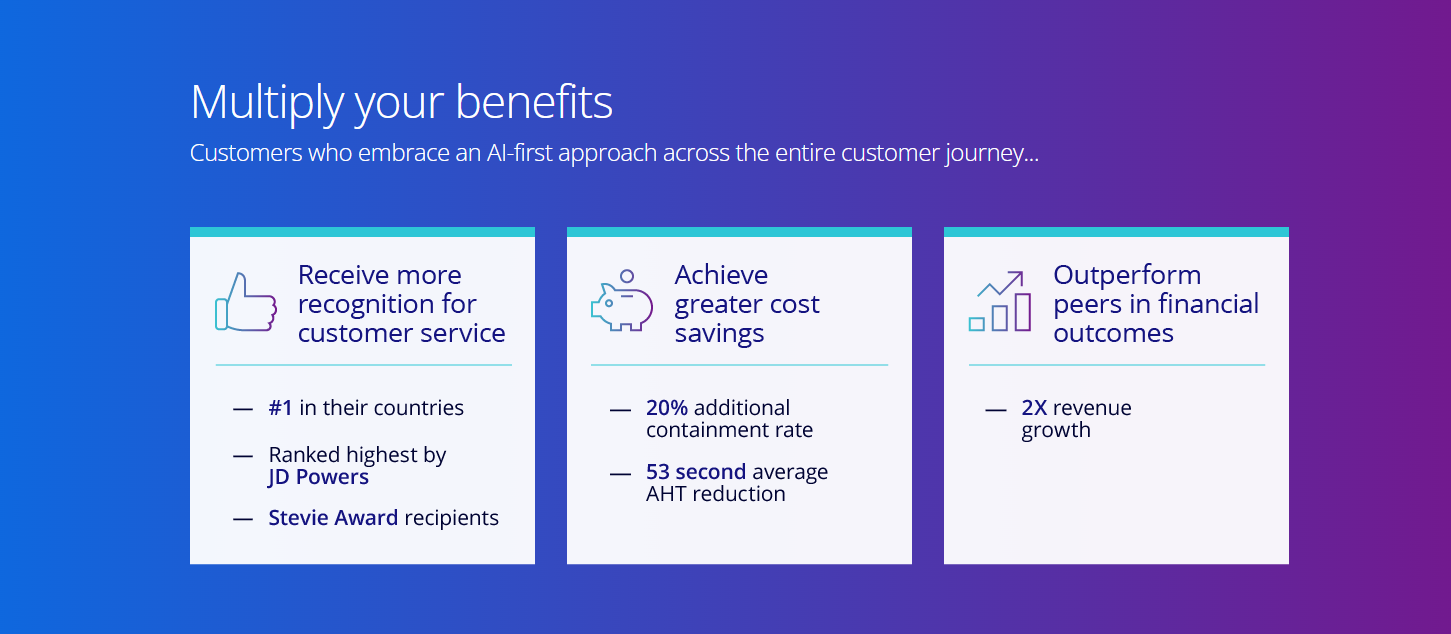 Multiply your benefits

Customers who embrace an AI-first approach across the entire customer journey...

Receive more recognition for customer service

— #1 in their countries

— Ranked highest by JD Powers

— Stevie Award recipients

Achieve greater cost savings

— 20% additional containment rate

— 53 second average AHT reduction

Outperform peers in financial outcomes

— 2X revenue growth